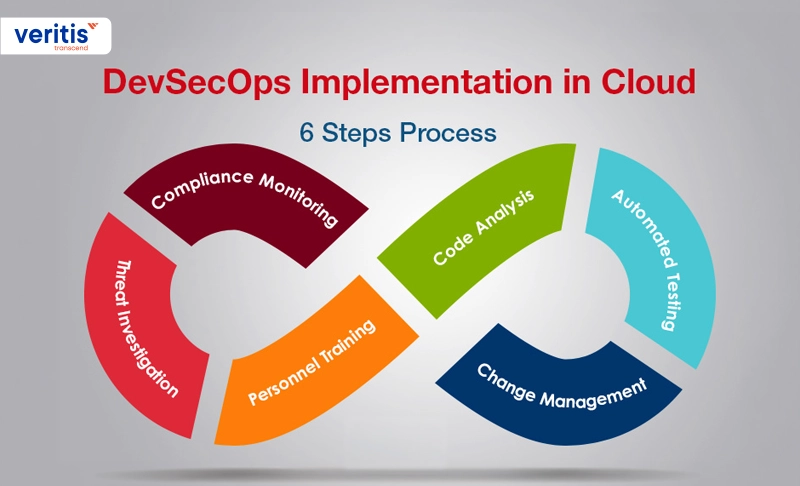 veritis
transcend

DevSecOps Implementation in Cloud

6 Steps Process

Compliance Monitoring

Code Analysis

Automated Testing

Threat Investigation

Personnel Training

Change Management